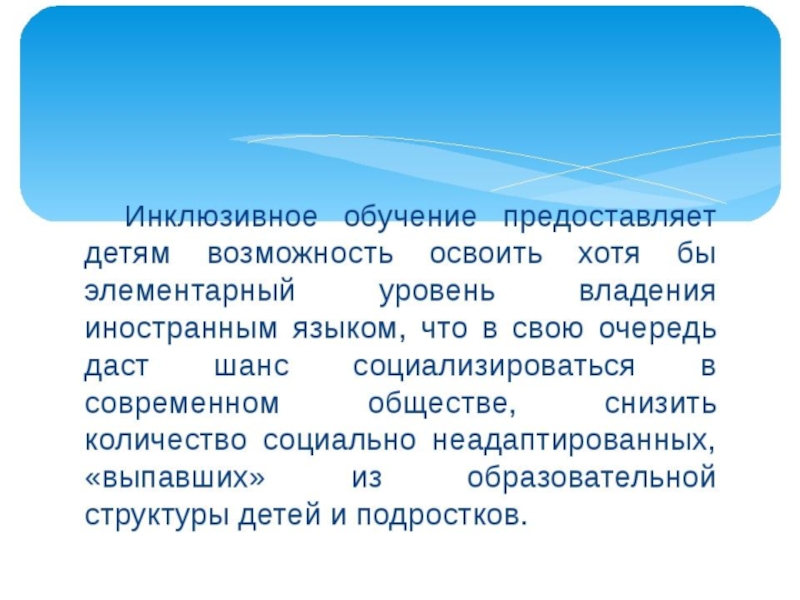 Инклюзивное обучение предоставляет детям возможность освоить хотя бы элементарный уровень владения иностранным языком, что в свою очередь даст шанс социализироваться в современном обществе, снизить количество социально неадаптированных, «выпавших» из образовательной структуры детей и подростков.